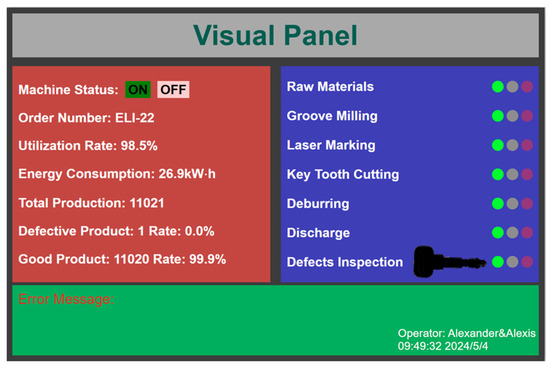 Visual Panel

Machine Status: ON OFF

Order Number: ELI-22

Utilization Rate: 98.5%

Energy Consumption: 26.9kW·h

Total Production: 11021

Defective Product: 1 Rate: 0.0%

Good Product: 11020 Rate: 99.9%

Raw Materials

Groove Milling

Laser Marking

Key Tooth Cutting

Deburring

Discharge

Defects Inspection

Error Message:

Operator: Alexander&Alexis
09:49:32 2024/5/4